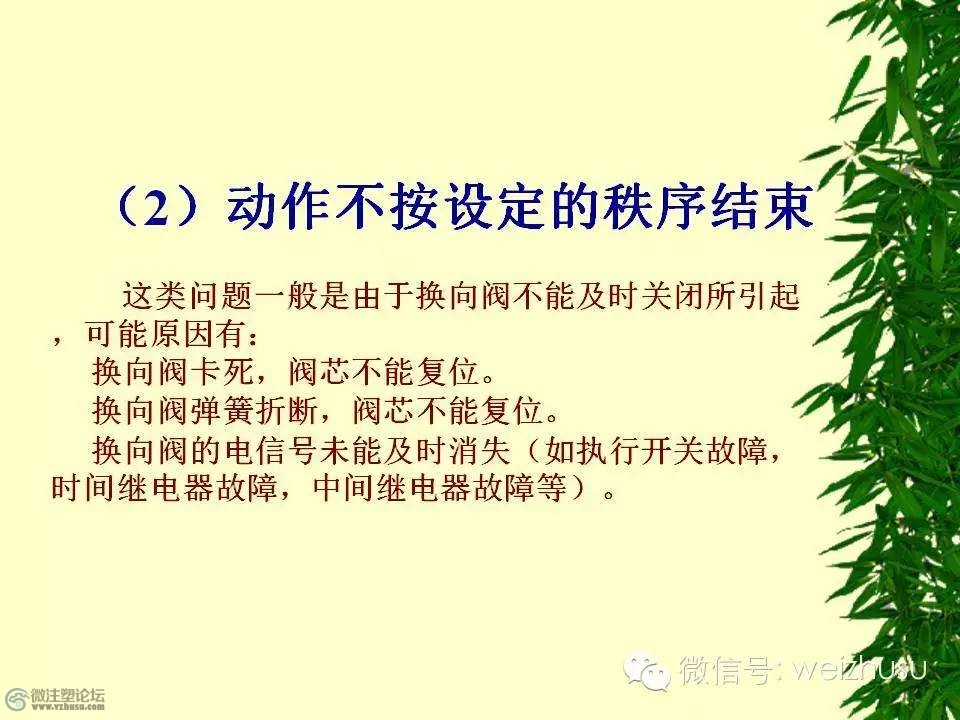 （2）动作不按设定的秩序结束

这类问题一般是由于换向阀不能及时关闭所引起，可能原因有：

换向阀卡死，阀芯不能复位。

换向阀弹簧折断，阀芯不能复位。

换向阀的电信号未能及时消失（如执行开关故障，时间继电器故障，中间继电器故障等）。

微信号: weizhusu

微注塑论坛
www.vzhusu.com